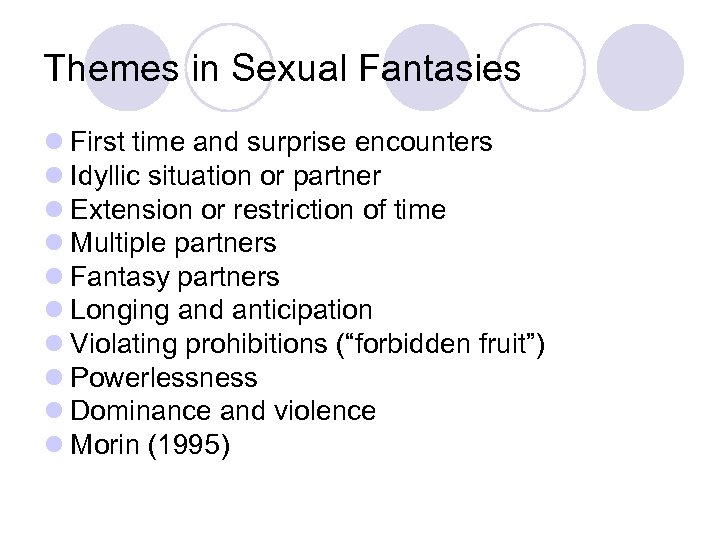 Themes in Sexual Fantasies

- First time and surprise encounters
- Idyllic situation or partner
- Extension or restriction of time
- Multiple partners
- Fantasy partners
- Longing and anticipation
- Violating prohibitions (“forbidden fruit”)
- Powerlessness
- Dominance and violence
- Morin (1995)